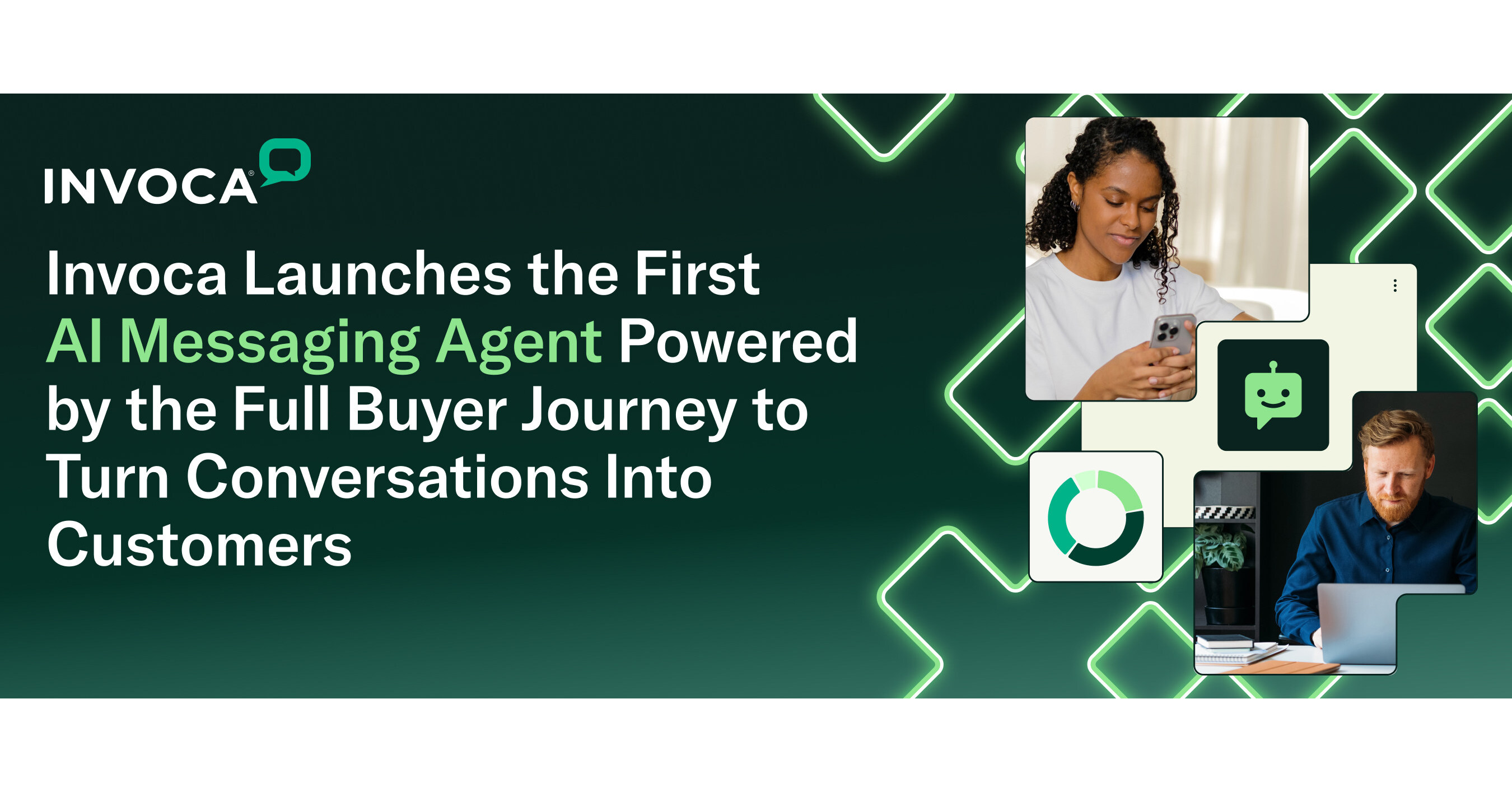 INVOCA®

Invoca Launches the First AI Messaging Agent Powered by the Full Buyer Journey to Turn Conversations Into Customers